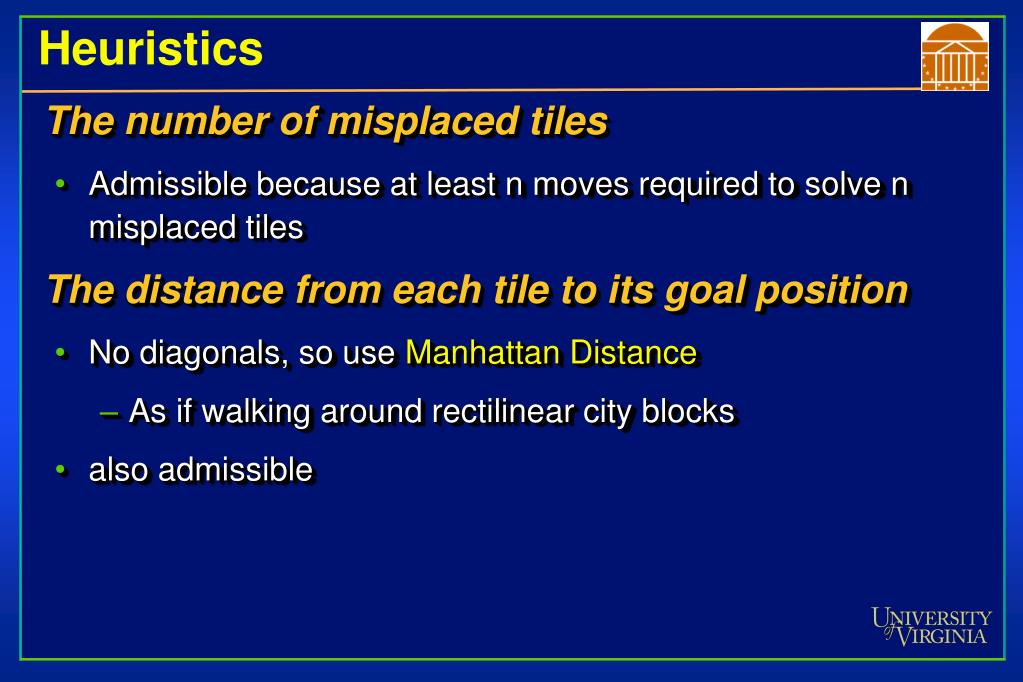 Heuristics

The number of misplaced tiles

• Admissible because at least n moves required to solve n misplaced tiles

The distance from each tile to its goal position

• No diagonals, so use Manhattan Distance

– As if walking around rectilinear city blocks

• also admissible

UNIVERSITY of VIRGINIA